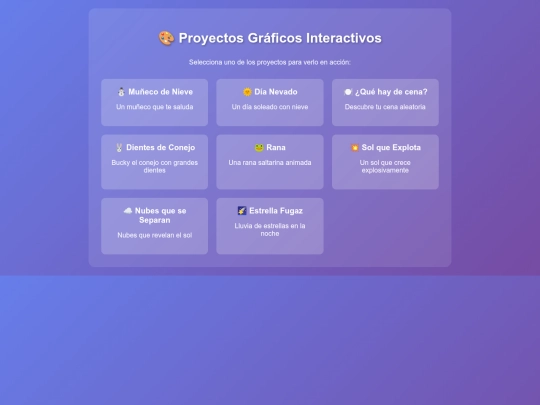 🎨 Proyectos Gráficos Interactivos

Selecciona uno de los proyectos para verlo en acción:

⛄ Muñeco de Nieve

Un muñeco que te saluda

🌞 Día Nevado

Un día soleado con nieve

🍽️ ¿Qué hay de cena?

Descubre tu cena aleatoria

🐰 Dientes de Conejo

Bucky el conejo con grandes dientes

🐸 Rana

Una rana saltarina animada

💥 Sol que Explota

Un sol que crece explosivamente

☁️ Nubes que se Separan

Nubes que revelan el sol

🌠 Estrella Fugaz

Lluvia de estrellas en la noche